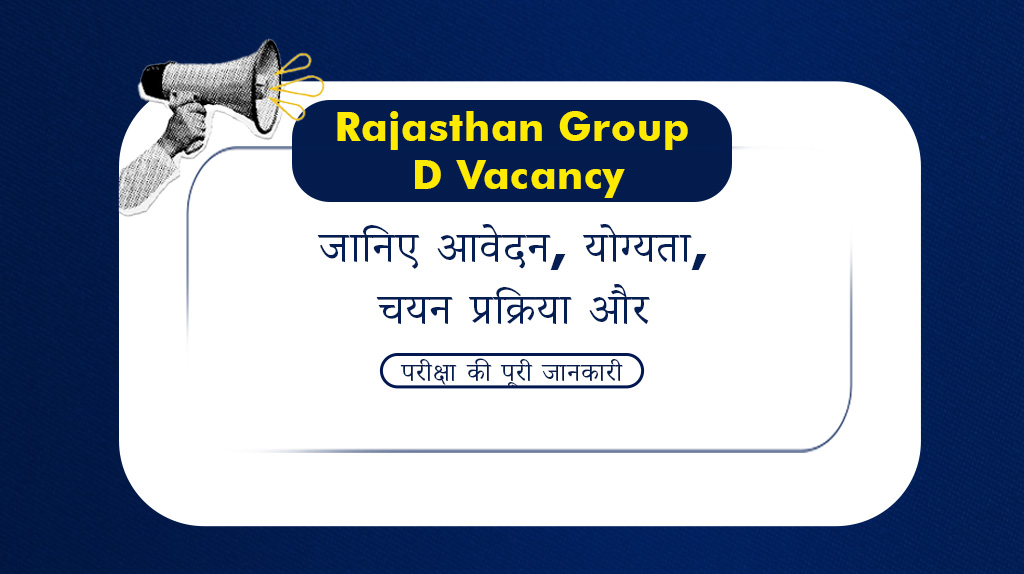 Rajasthan Group D Vacancy

जानिए आवेदन, योग्यता, चयन प्रक्रिया और

परीक्षा की पूरी जानकारी